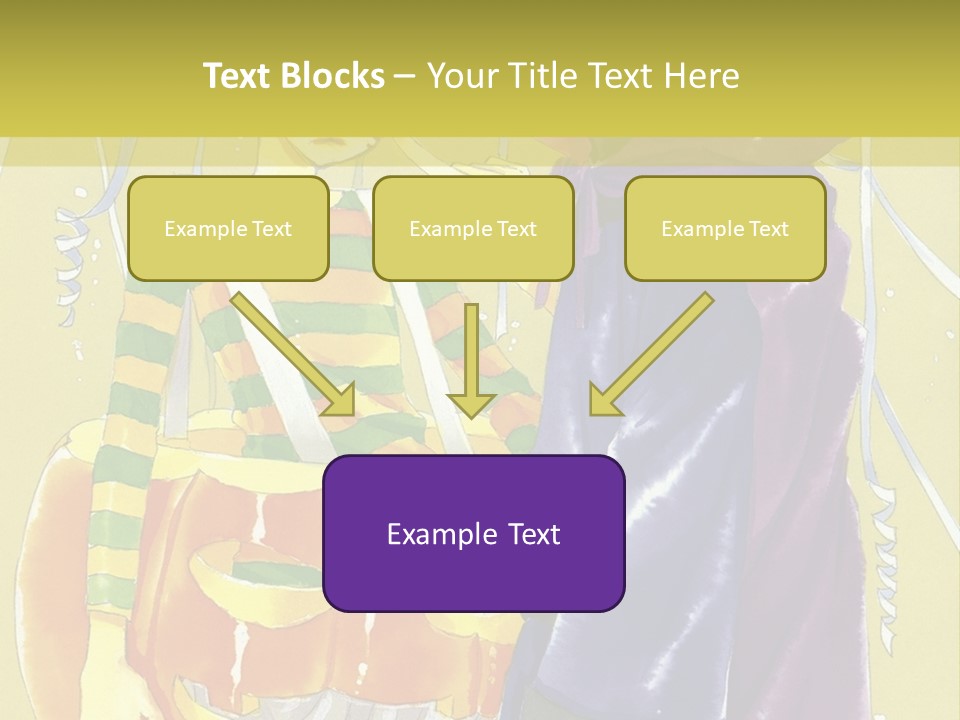 Text Blocks – Your Title Text Here

Example Text

Example Text

Example Text

Example Text